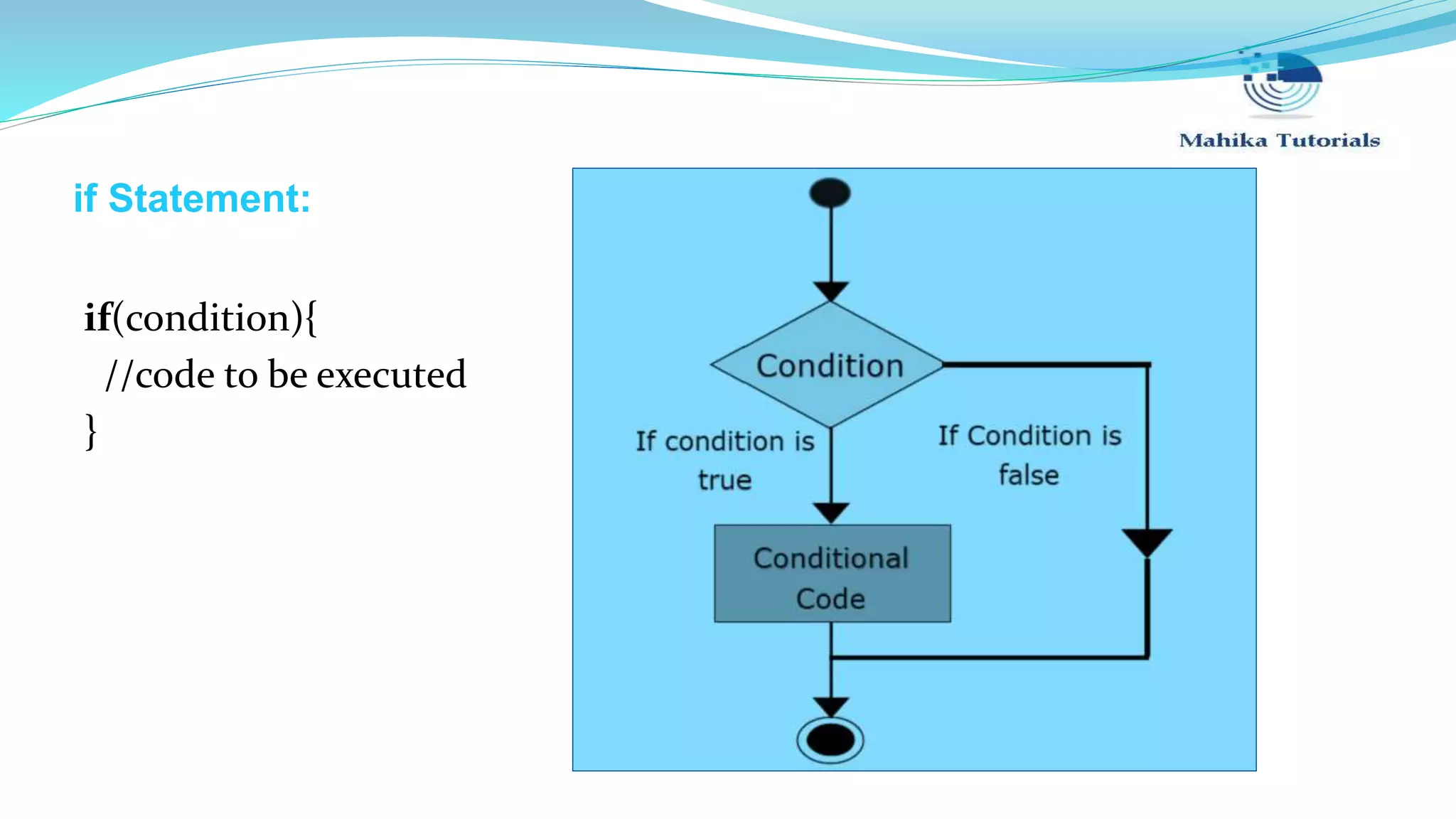 Mahika Tutorials

if Statement:

if(condition){
//code to be executed
}

Condition

If condition is true

If Condition is false

Conditional Code